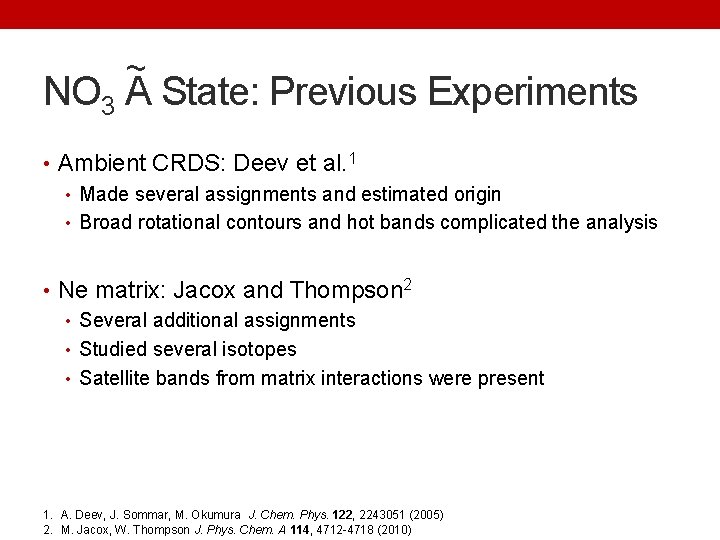 $NO_3$ $\tilde{A}$ State: Previous Experiments

• Ambient CRDS: Deev et al.$^1$
  • Made several assignments and estimated origin
  • Broad rotational contours and hot bands complicated the analysis

• Ne matrix: Jacox and Thompson$^2$
  • Several additional assignments
  • Studied several isotopes
  • Satellite bands from matrix interactions were present

1. A. Deev, J. Sommar, M. Okumura J. Chem. Phys. 122, 2243051 (2005)
2. M. Jacox, W. Thompson J. Phys. Chem. A 114, 4712-4718 (2010)